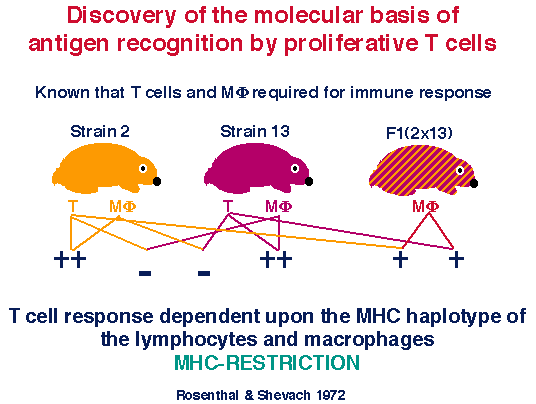 Discovery of the molecular basis of antigen recognition by proliferative T cells

Known that T cells and MΦ required for immune response

Strain 2

Strain 13

F1(2x13)

T MΦ

T MΦ

MΦ

++ - - ++ + +

T cell response dependent upon the MHC haplotype of the lymphocytes and macrophages

MHC-RESTRICTION

Rosenthal & Shevach 1972